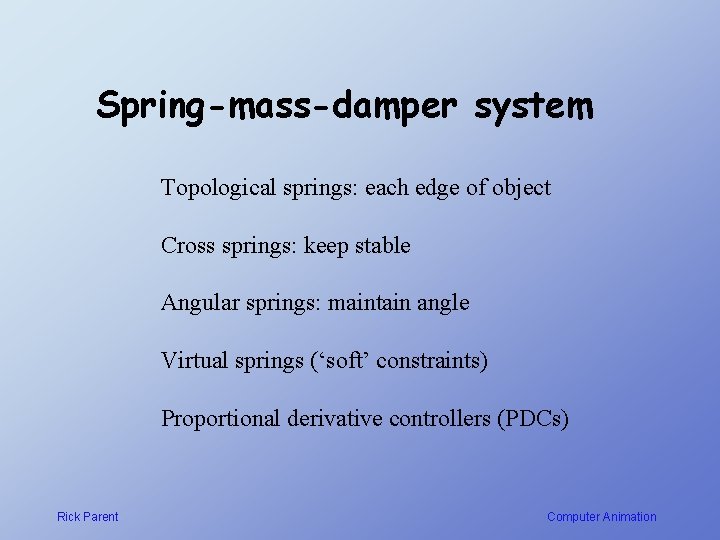 Spring-mass-damper system

Topological springs: each edge of object

Cross springs: keep stable

Angular springs: maintain angle

Virtual springs (‘soft’ constraints)

Proportional derivative controllers (PDCs)

Rick Parent

Computer Animation